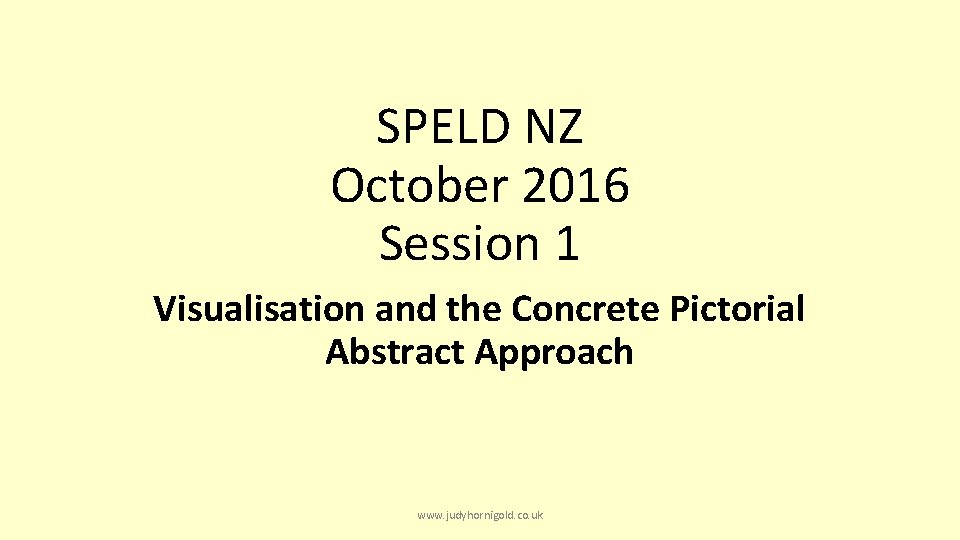 SPELD NZ
October 2016
Session 1

Visualisation and the Concrete Pictorial Abstract Approach

www.judyhornigold.co.uk